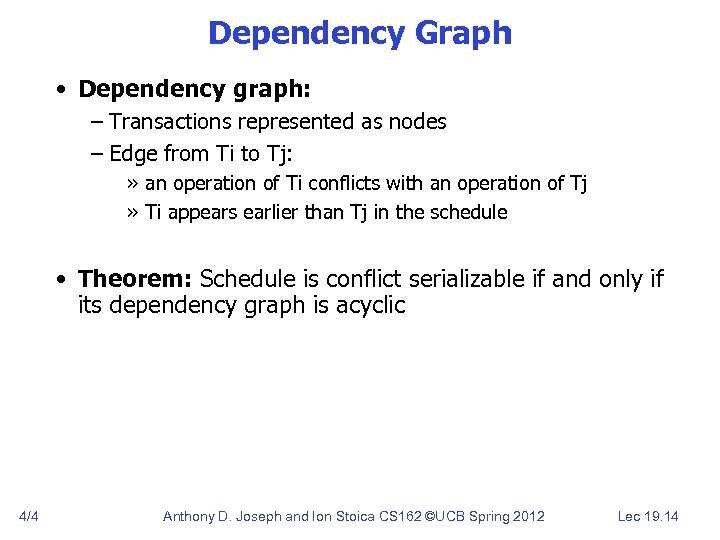 Dependency Graph

• Dependency graph:
– Transactions represented as nodes
– Edge from Ti to Tj:
» an operation of Ti conflicts with an operation of Tj
» Ti appears earlier than Tj in the schedule

• Theorem: Schedule is conflict serializable if and only if its dependency graph is acyclic

4/4 Anthony D. Joseph and Ion Stoica CS162 ©UCB Spring 2012 Lec 19.14